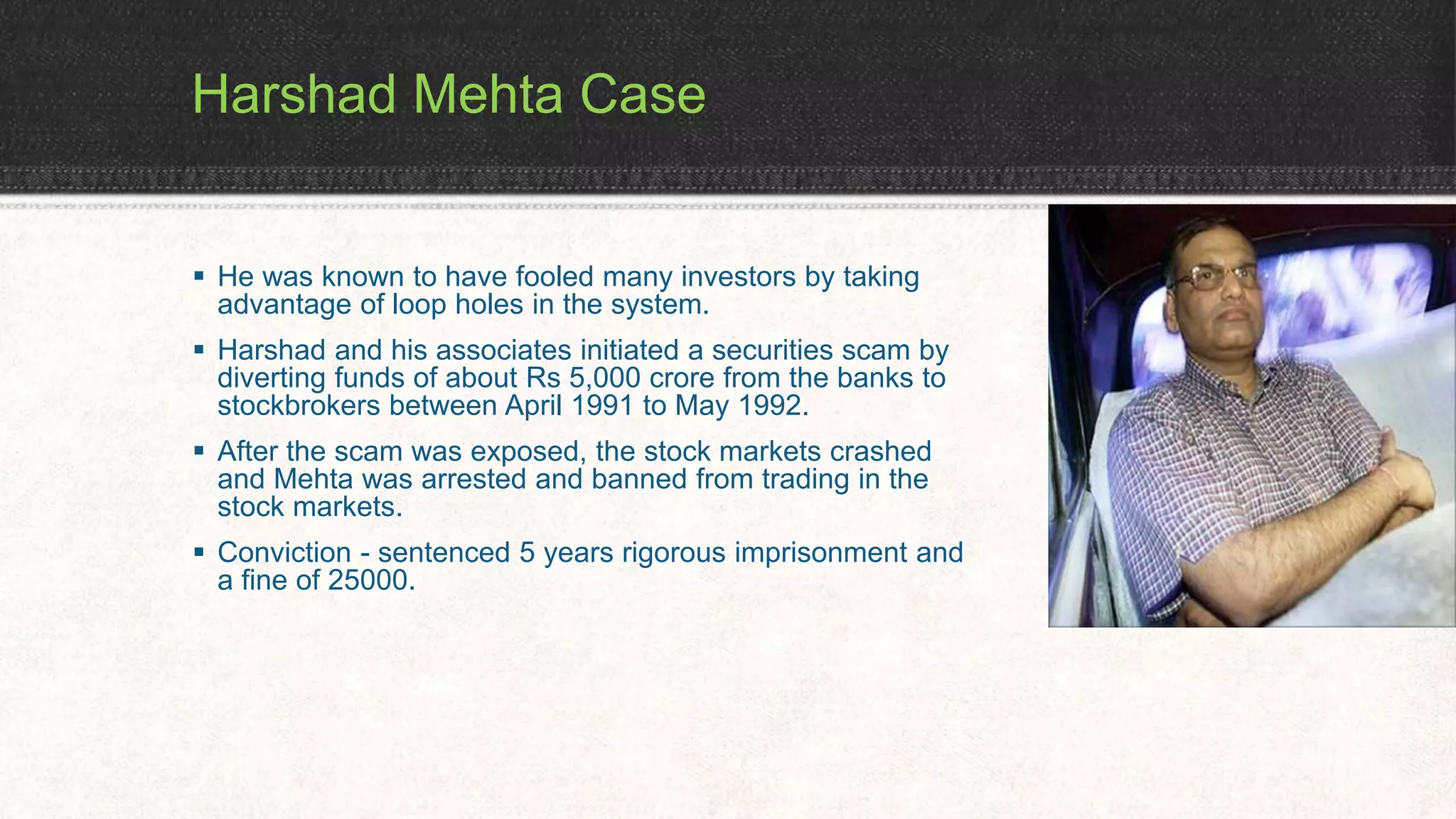 Harshad Mehta Case

▪ He was known to have fooled many investors by taking advantage of loop holes in the system.

▪ Harshad and his associates initiated a securities scam by diverting funds of about Rs 5,000 crore from the banks to stockbrokers between April 1991 to May 1992.

▪ After the scam was exposed, the stock markets crashed and Mehta was arrested and banned from trading in the stock markets.

▪ Conviction - sentenced 5 years rigorous imprisonment and a fine of 25000.